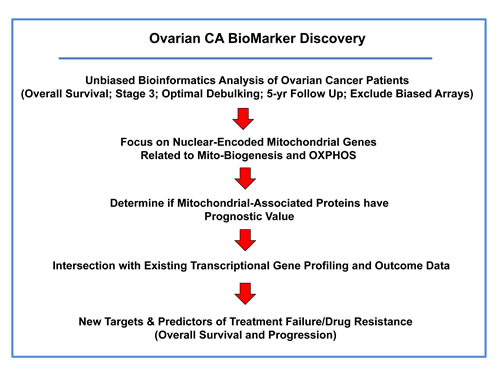 Ovarian CA BioMarker Discovery

Unbiased Bioinformatics Analysis of Ovarian Cancer Patients
(Overall Survival; Stage 3; Optimal Debulking; 5-yr Follow Up; Exclude Biased Arrays)

Focus on Nuclear-Encoded Mitochondrial Genes
Related to Mito-Biogenesis and OXPHOS

Determine if Mitochondrial-Associated Proteins have
Prognostic Value

Intersection with Existing Transcriptional Gene Profiling and Outcome Data

New Targets & Predictors of Treatment Failure/Drug Resistance
(Overall Survival and Progression)